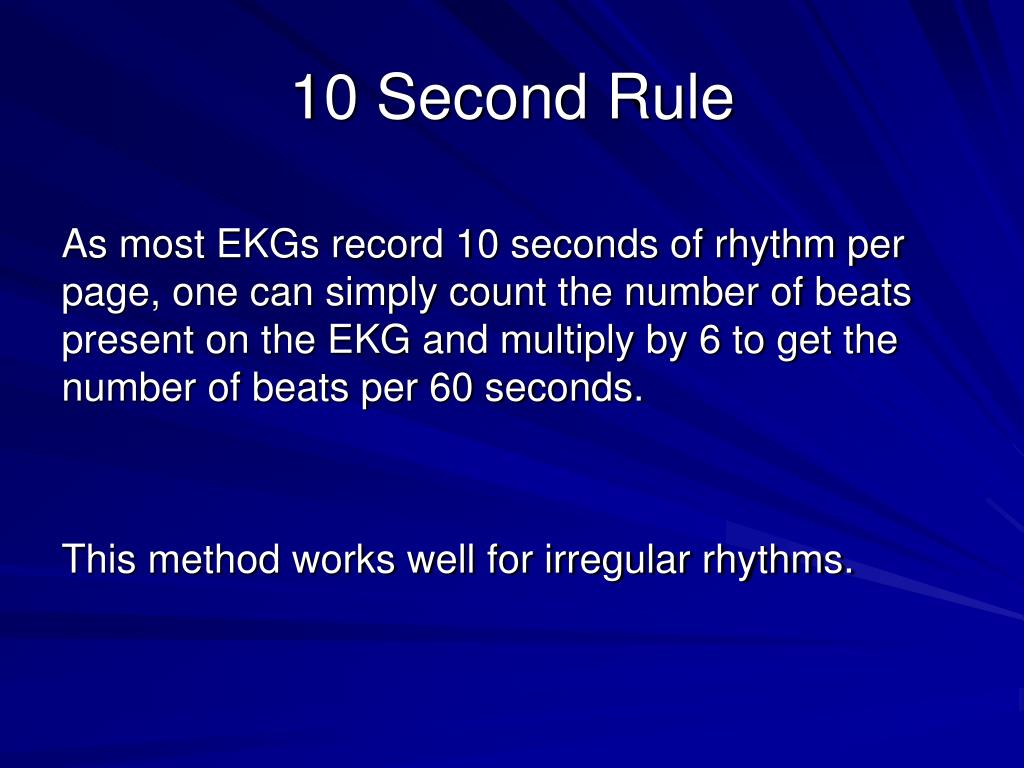 10 Second Rule

As most EKGs record 10 seconds of rhythm per page, one can simply count the number of beats present on the EKG and multiply by 6 to get the number of beats per 60 seconds.

This method works well for irregular rhythms.